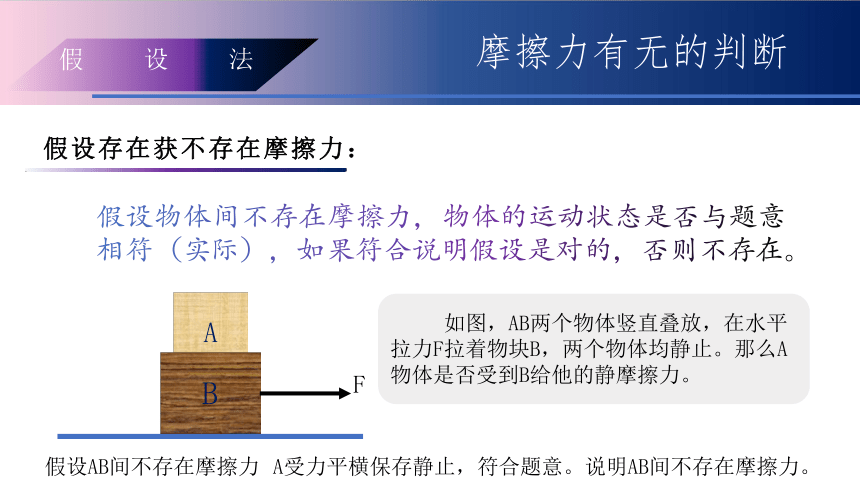 假 设 法

摩擦力有无的判断

假设存在获不存在摩擦力：

假设物体间不存在摩擦力，物体的运动状态是否与题意相符（实际），如果符合说明假设是对的，否则不存在。

A

B

F

如图，AB两个物体竖直叠放，在水平拉力F拉着物块B，两个物体均静止。那么A物体是否受到B给他的静摩擦力。

假设AB间不存在摩擦力 A受力平横保存静止，符合题意。说明AB间不存在摩擦力。